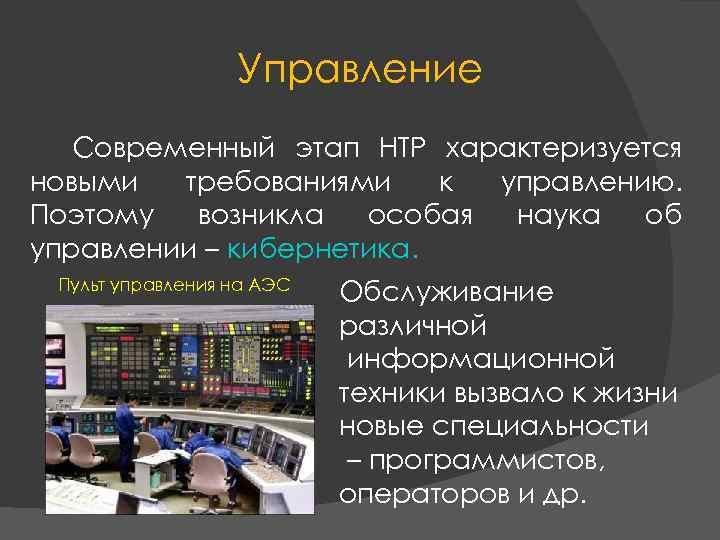 Управление

Современный этап НТР характеризуется новыми требованиями к управлению. Поэтому возникла особая наука об управлении – кибернетика.

Пульт управления на АЭС

Обслуживание различной информационной техники вызвало к жизни новые специальности – программистов, операторов и др.